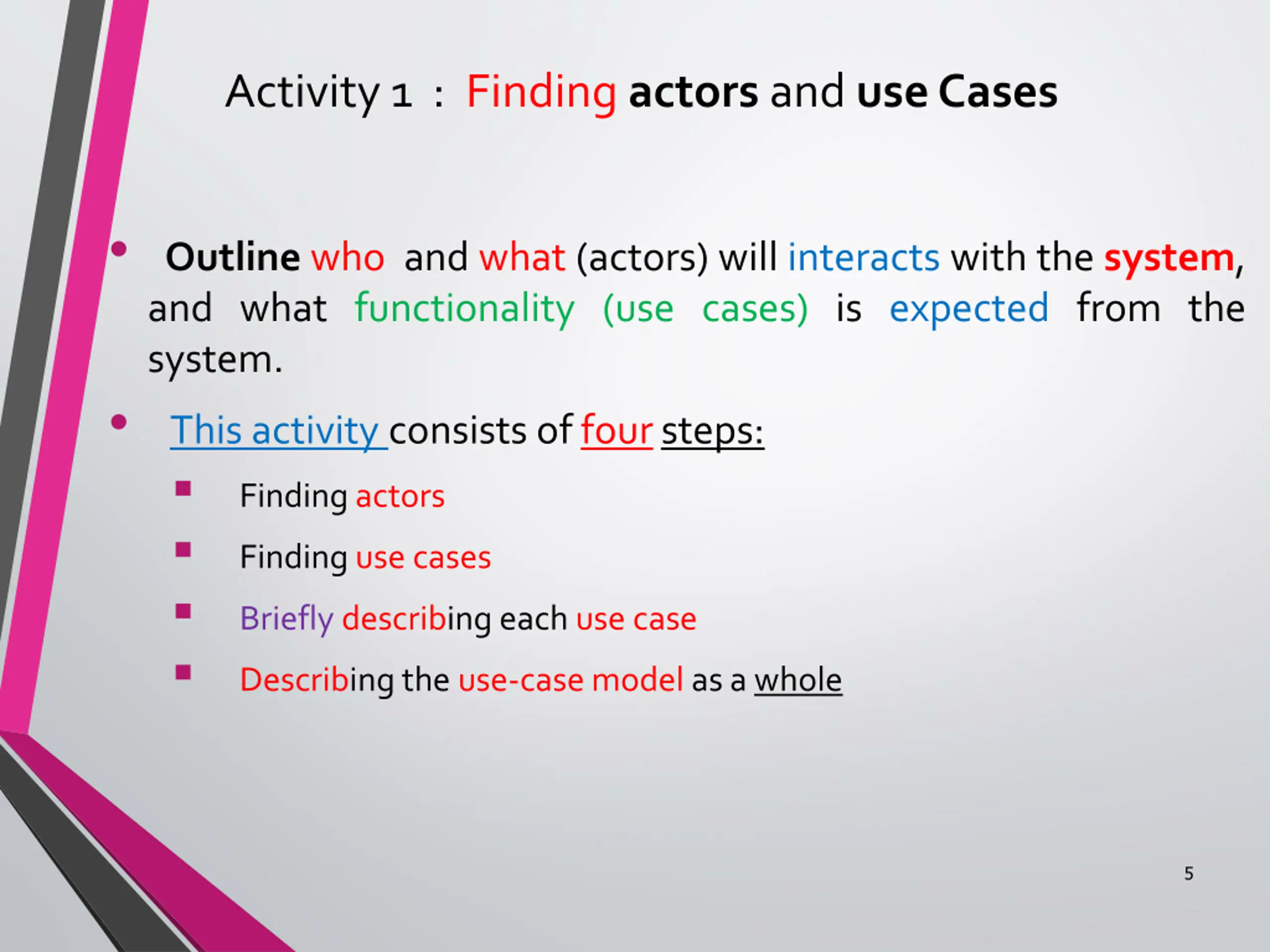 Activity 1 : Finding actors and use Cases

• Outline who and what (actors) will interacts with the system, and what functionality (use cases) is expected from the system.

• This activity consists of four steps:
  ▪ Finding actors
  ▪ Finding use cases
  ▪ Briefly describing each use case
  ▪ Describing the use-case model as a whole

5